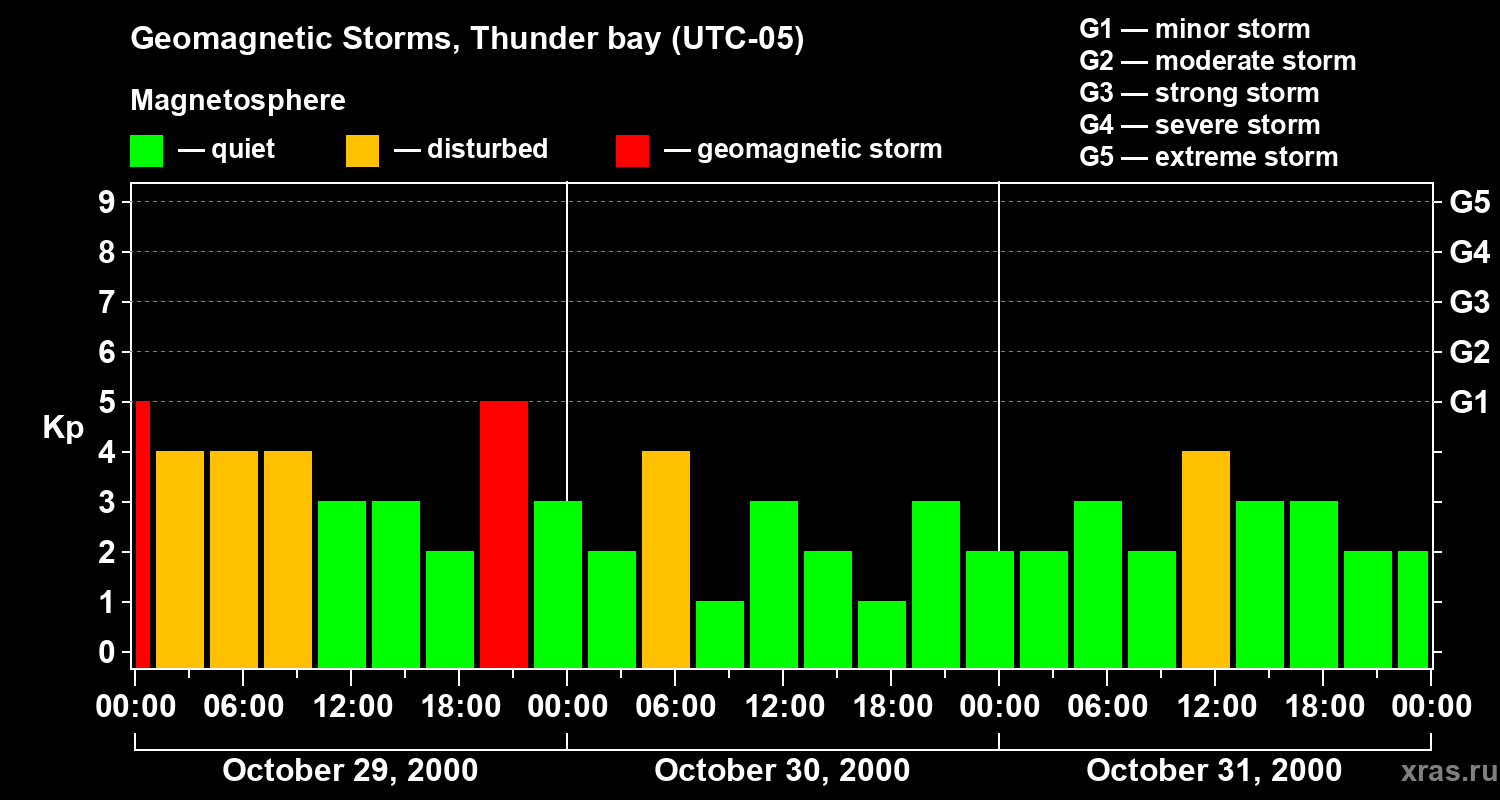 Geomagnetic Storms, Thunder bay (UTC-05)

Magnetosphere

— quiet — disturbed — geomagnetic storm

G1 — minor storm
G2 — moderate storm
G3 — strong storm
G4 — severe storm
G5 — extreme storm

Kp

9
8
7
6
5
4
3
2
1
0

G5
G4
G3
G2
G1

00:00 06:00 12:00 18:00 00:00 06:00 12:00 18:00 00:00 06:00 12:00 18:00 00:00

October 29, 2000 October 30, 2000 October 31, 2000

xras.ru